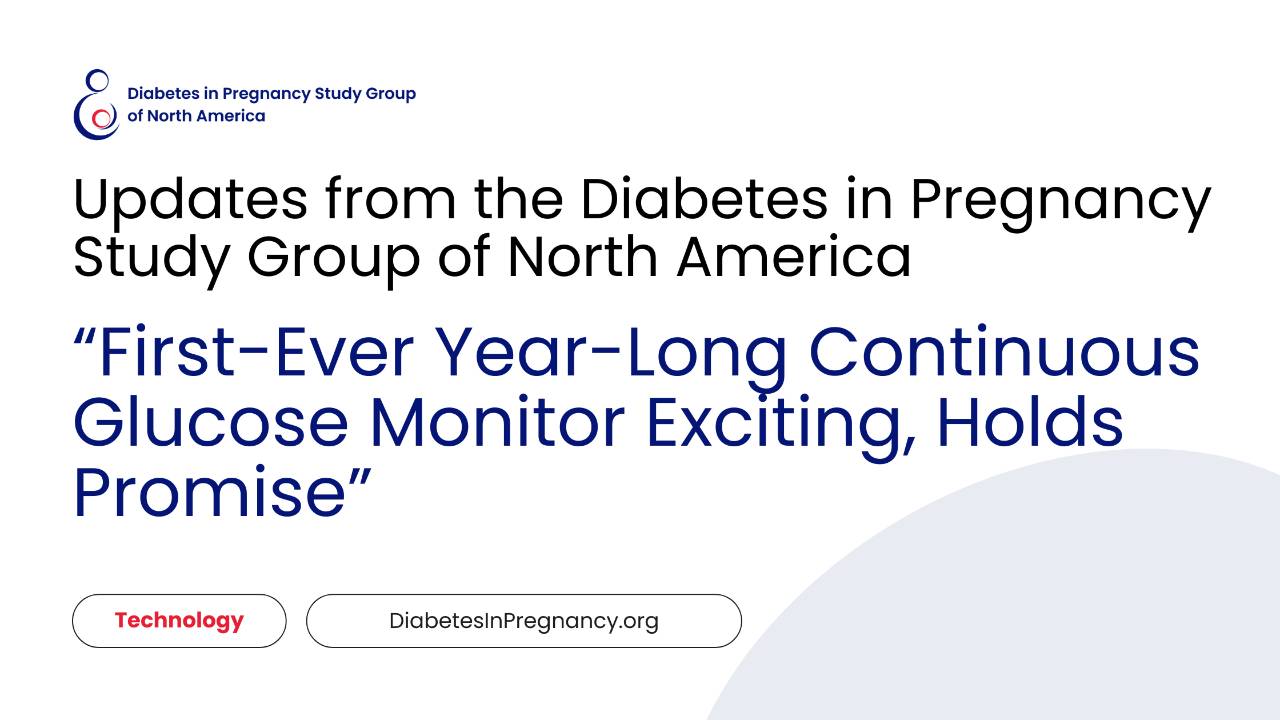 Diabetes in Pregnancy Study Group of North America

Updates from the Diabetes in Pregnancy Study Group of North America

“First-Ever Year-Long Continuous Glucose Monitor Exciting, Holds Promise”

Technology

DiabetesInPregnancy.org